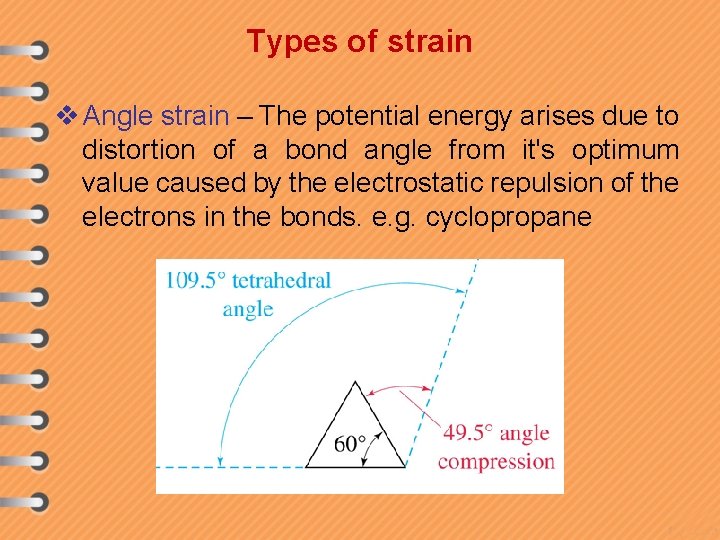 Types of strain

❖ Angle strain – The potential energy arises due to distortion of a bond angle from it's optimum value caused by the electrostatic repulsion of the electrons in the bonds. e.g. cyclopropane

109.5° tetrahedral angle

60°

49.5° angle compression